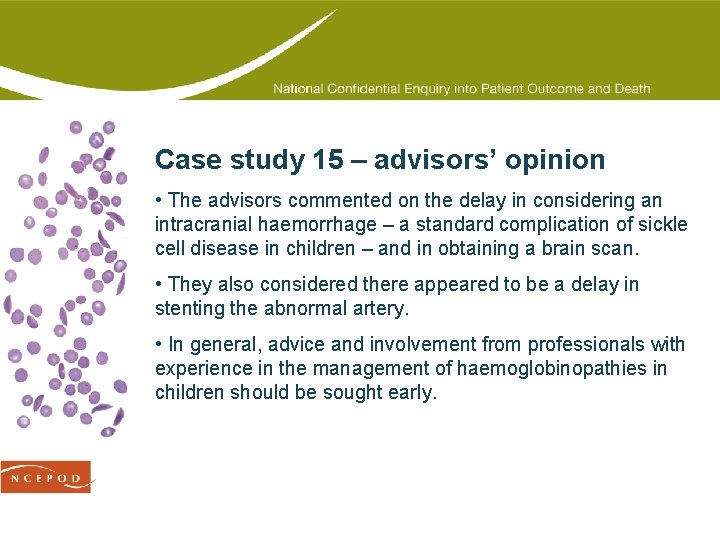 National Confidential Enquiry into Patient Outcome and Death

Case study 15 – advisors' opinion

• The advisors commented on the delay in considering an intracranial haemorrhage – a standard complication of sickle cell disease in children – and in obtaining a brain scan.

• They also considered there appeared to be a delay in stenting the abnormal artery.

• In general, advice and involvement from professionals with experience in the management of haemoglobinopathies in children should be sought early.

NCEPOD